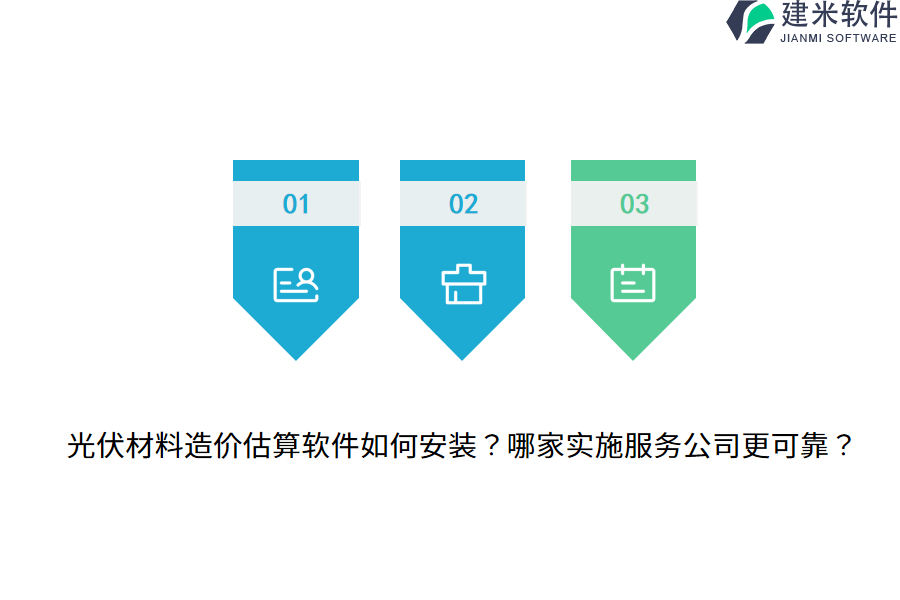 建米软件
JIANMI SOFTWARE

01

02

03

光伏材料造价估算软件如何安装？哪家实施服务公司更可靠？